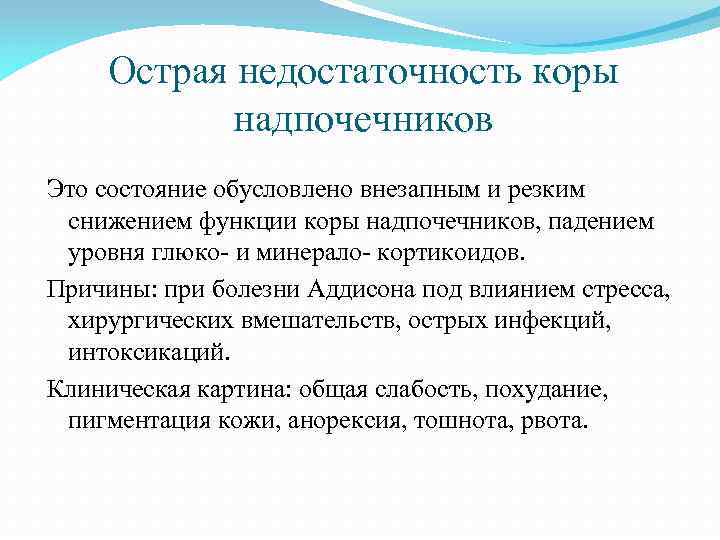 Острая недостаточность коры надпочечников

Это состояние обусловлено внезапным и резким снижением функции коры надпочечников, падением уровня глюко- и минерало- кортикоидов.

Причины: при болезни Аддисона под влиянием стресса, хирургических вмешательств, острых инфекций, интоксикаций.

Клиническая картина: общая слабость, похудание, пигментация кожи, анорексия, тошнота, рвота.